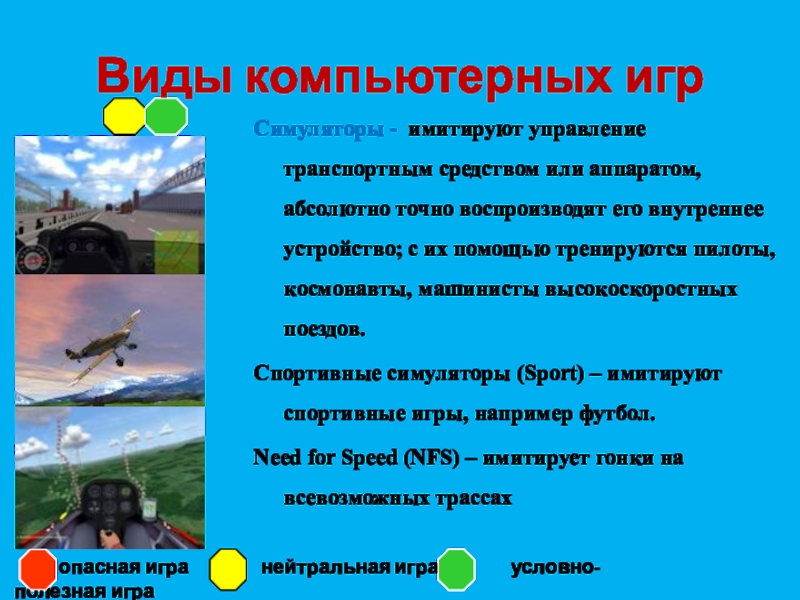 Виды компьютерных игр

Симуляторы - имитируют управление транспортным средством или аппаратом, абсолютно точно воспроизводят его внутреннее устройство; с их помощью тренируются пилоты, космонавты, машинисты высокоскоростных поездов.

Спортивные симуляторы (Sport) – имитируют спортивные игры, например футбол.

Need for Speed (NFS) – имитирует гонки на всевозможных трассах

опасная игра нейтральная игра условно-полезная игра